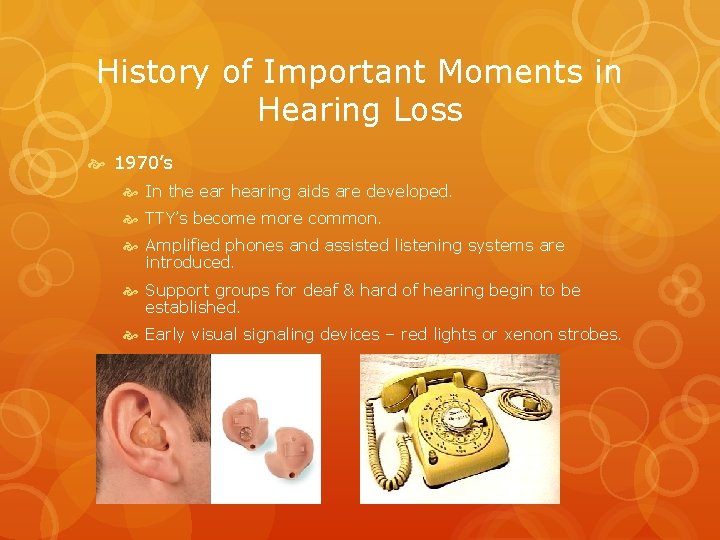 History of Important Moments in Hearing Loss

1970's

In the ear hearing aids are developed.

TTY's become more common.

Amplified phones and assisted listening systems are introduced.

Support groups for deaf & hard of hearing begin to be established.

Early visual signaling devices – red lights or xenon strobes.